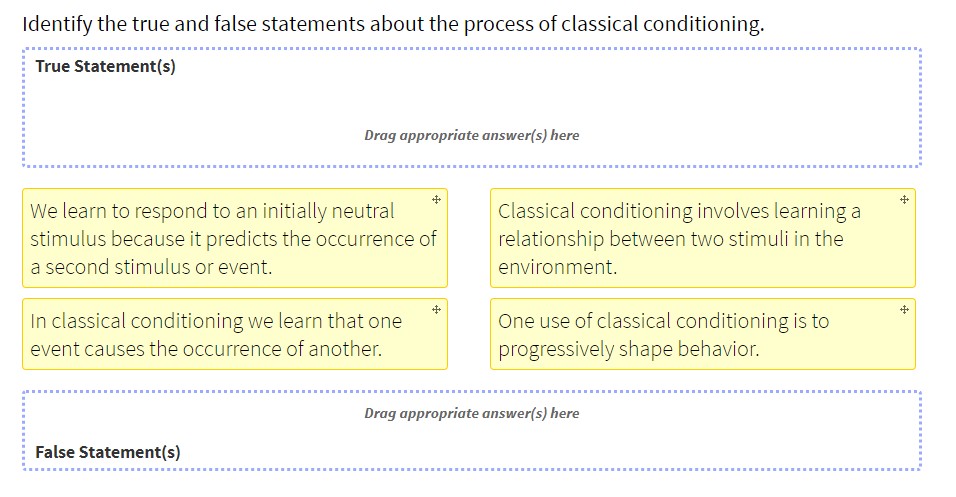 Identify the true and false statements about the process of classical conditioning.

True Statement(s)

Drag appropriate answer(s) here

We learn to respond to an initially neutral stimulus because it predicts the occurrence of a second stimulus or event.

Classical conditioning involves learning a relationship between two stimuli in the environment.

In classical conditioning we learn that one event causes the occurrence of another.

One use of classical conditioning is to progressively shape behavior.

Drag appropriate answer(s) here

False Statement(s)